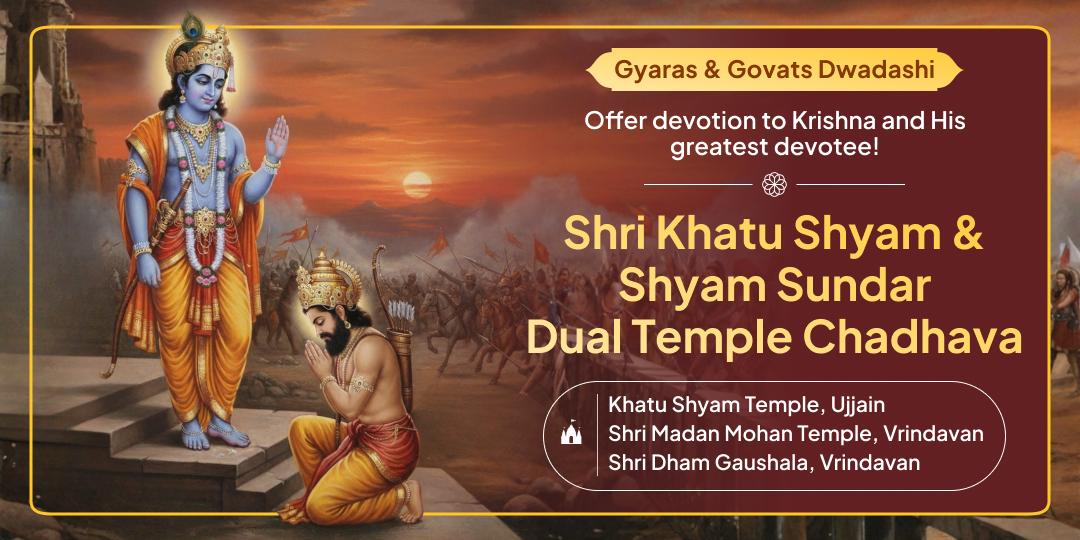 Gyaras & Govats Dwadashi

Offer devotion to Krishna and His greatest devotee!

Shri Khatu Shyam & Shyam Sundar Dual Temple Chadhava

Khatu Shyam Temple, Ujjain
Shri Madan Mohan Temple, Vrindavan
Shri Dham Gaushala, Vrindavan